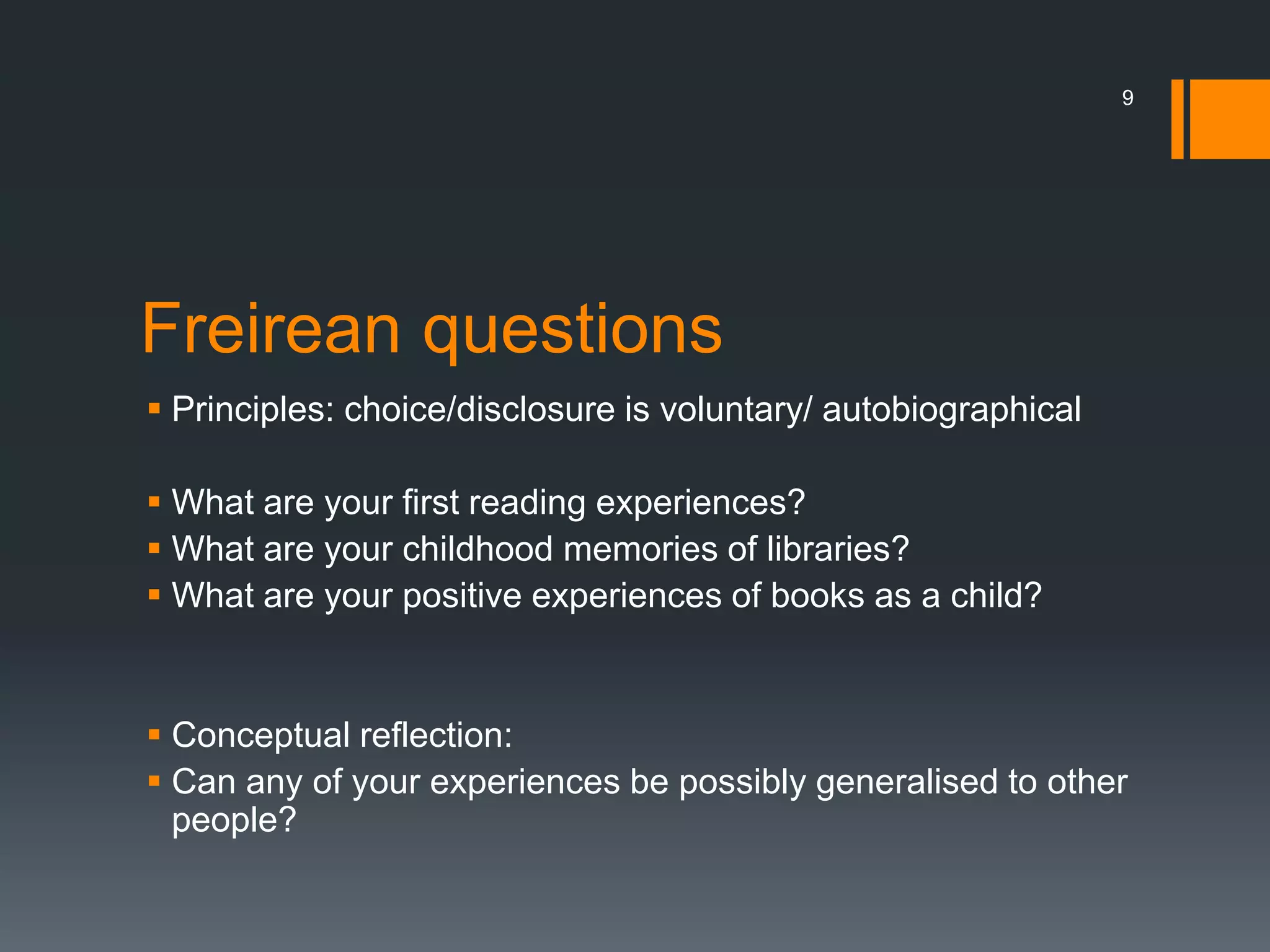 9

Freirean questions

▪ Principles: choice/disclosure is voluntary/ autobiographical

▪ What are your first reading experiences?
▪ What are your childhood memories of libraries?
▪ What are your positive experiences of books as a child?

▪ Conceptual reflection:
▪ Can any of your experiences be possibly generalised to other people?